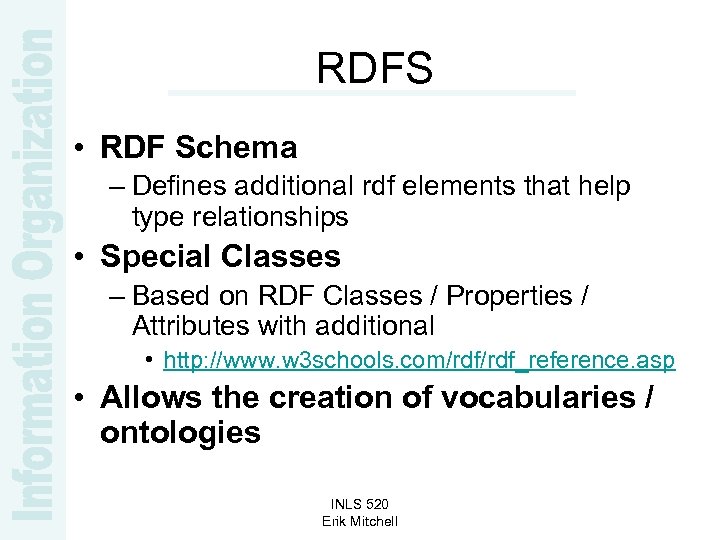 Information Organization

RDFS

• RDF Schema
– Defines additional rdf elements that help type relationships
• Special Classes
– Based on RDF Classes / Properties / Attributes with additional
• http://www.w3schools.com/rdf/rdf_reference.asp
• Allows the creation of vocabularies / ontologies

INLS 520
Erik Mitchell